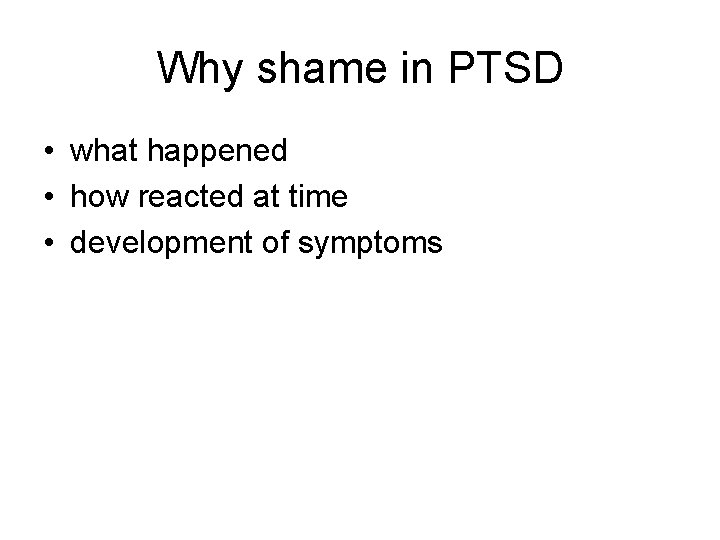 Why shame in PTSD

• what happened
• how reacted at time
• development of symptoms